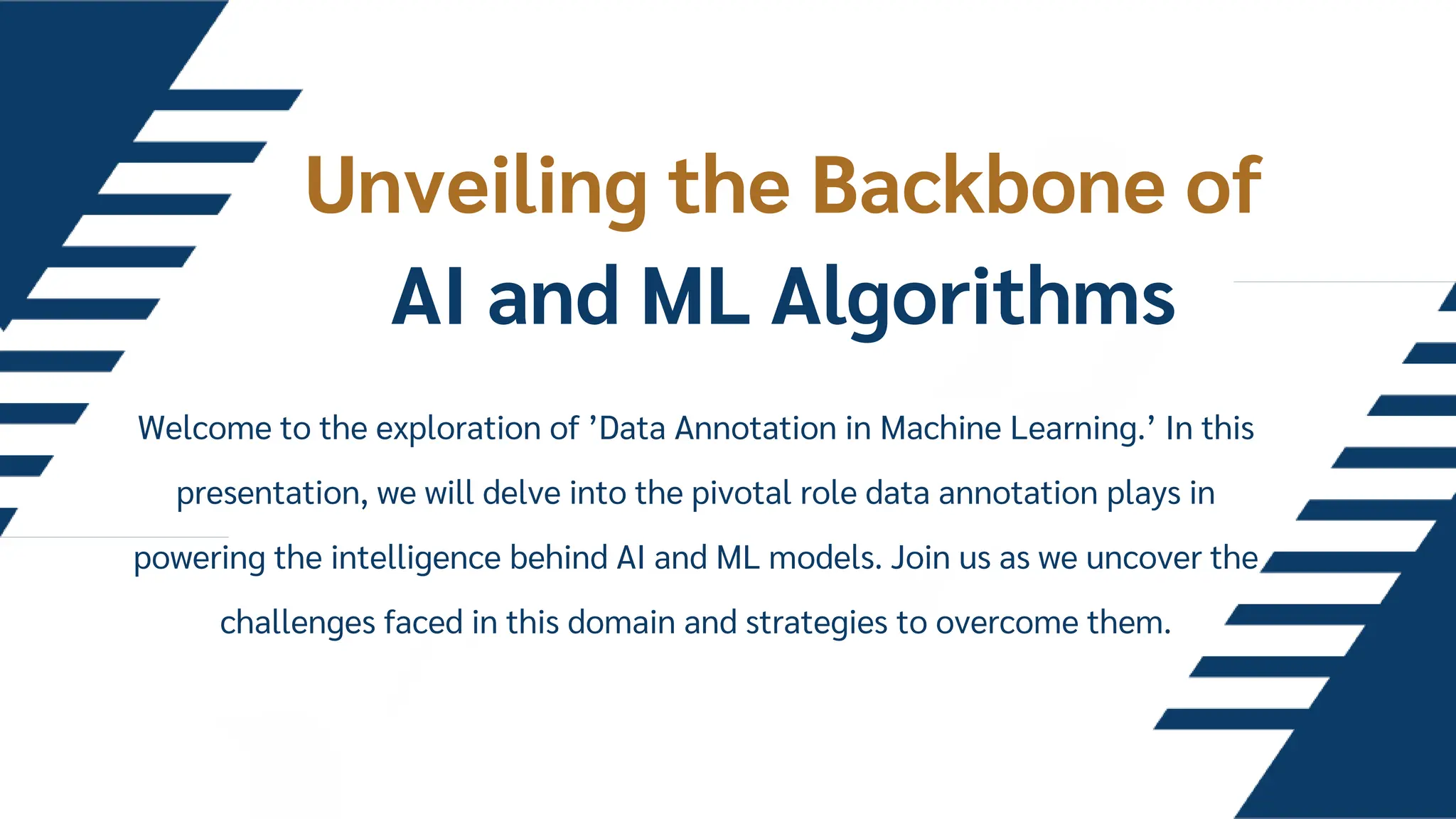 Unveiling the Backbone of
AI and ML Algorithms

Welcome to the exploration of ’Data Annotation in Machine Learning.’ In this presentation, we will delve into the pivotal role data annotation plays in powering the intelligence behind AI and ML models. Join us as we uncover the challenges faced in this domain and strategies to overcome them.